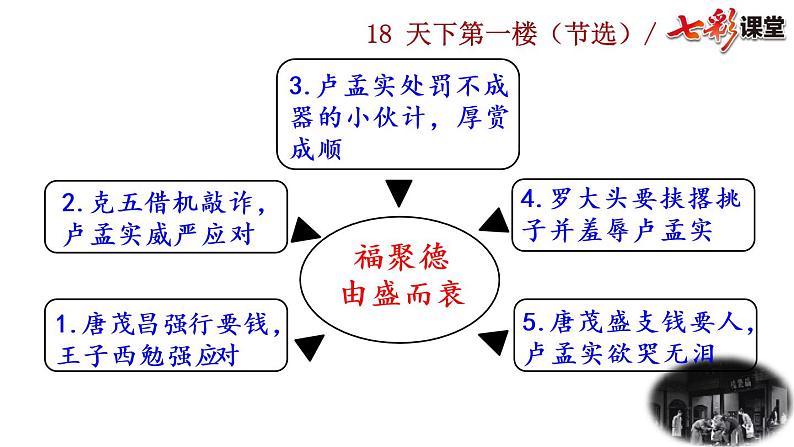 18 天下第一楼（节选）/ 七彩课堂

3.卢孟实处罚不成器的小伙计，厚赏成顺

2.克五借机敲诈，卢孟实威严应对

4.罗大头要挟撂挑子并羞辱卢孟实

福聚德
由盛而衰

1.唐茂昌强行要钱，王子西勉强应对

5.唐茂盛支钱要人，卢孟实欲哭无泪